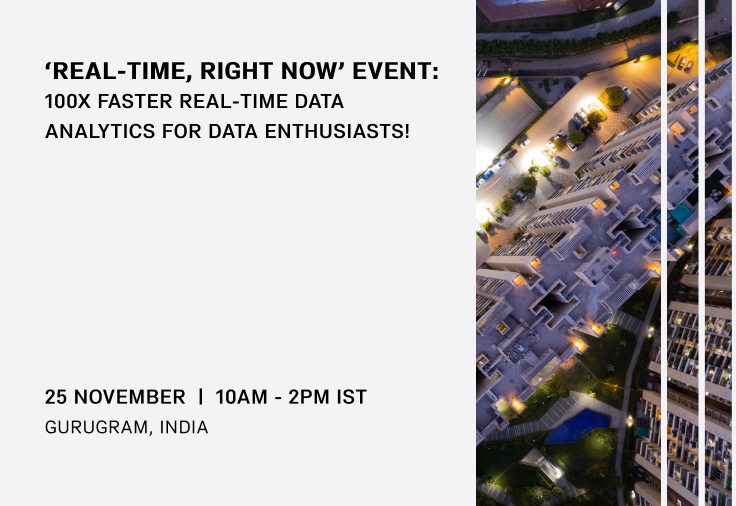 ‘REAL-TIME, RIGHT NOW’ EVENT:
100X FASTER REAL-TIME DATA ANALYTICS FOR DATA ENTHUSIASTS!

25 NOVEMBER | 10AM - 2PM IST
GURUGRAM, INDIA